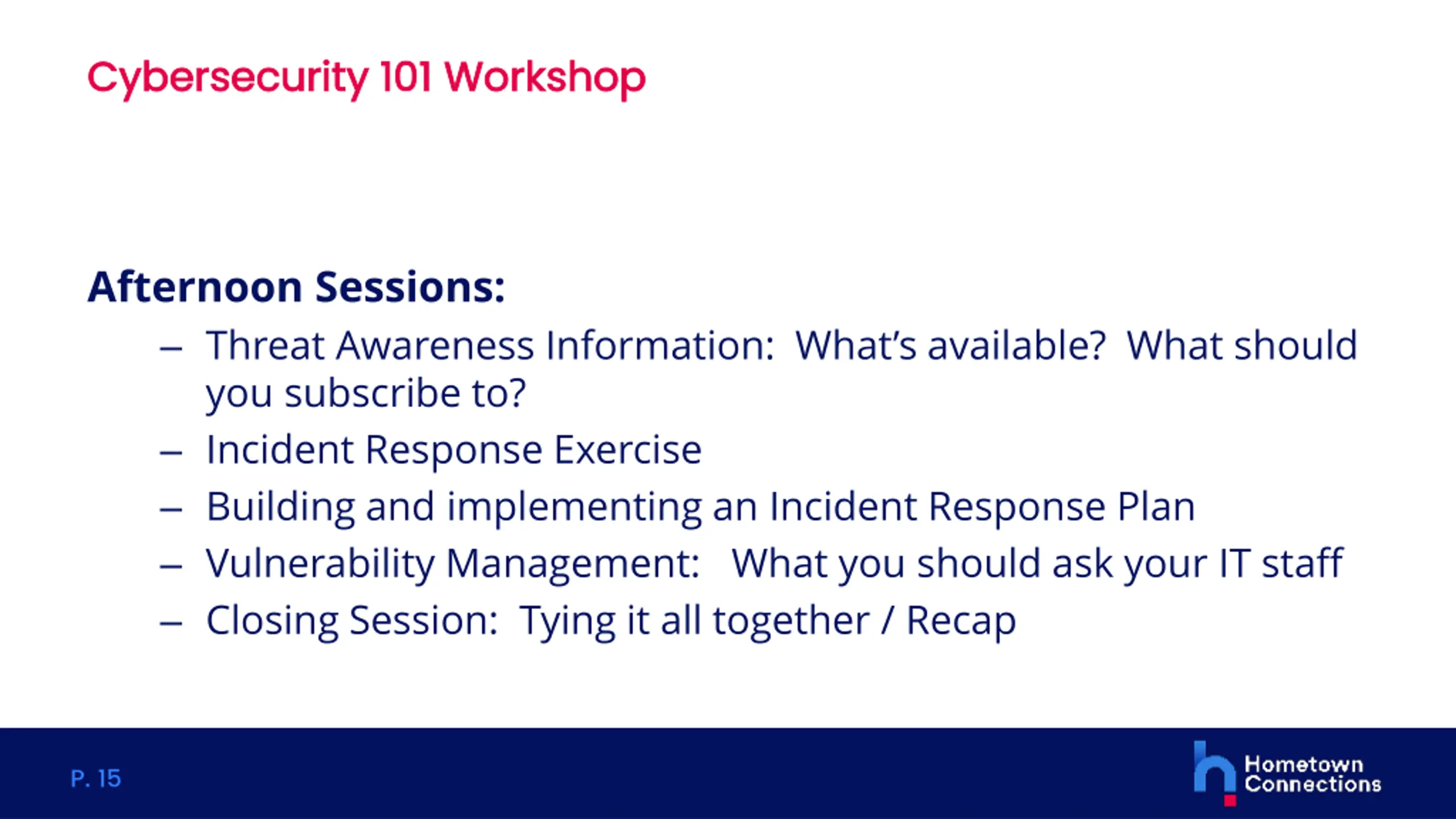 Cybersecurity 101 Workshop

Afternoon Sessions:

– Threat Awareness Information: What's available? What should you subscribe to?
– Incident Response Exercise
– Building and implementing an Incident Response Plan
– Vulnerability Management: What you should ask your IT staff
– Closing Session: Tying it all together / Recap

P. 15

Hometown Connections